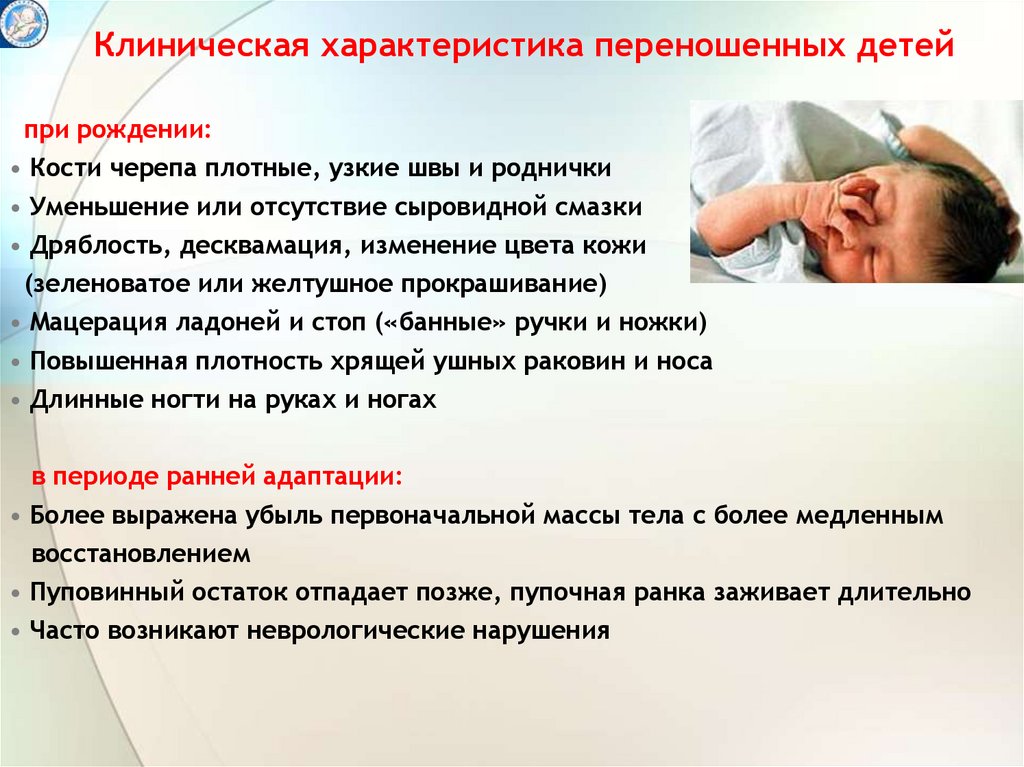 Клиническая характеристика переношенных детей

при рождении:
• Кости черепа плотные, узкие швы и роднички
• Уменьшение или отсутствие сыровидной смазки
• Дряблость, десквамация, изменение цвета кожи (зеленоватое или желтушное прокрашивание)
• Мацерация ладоней и стоп («банные» ручки и ножки)
• Повышенная плотность хрящей ушных раковин и носа
• Длинные ногти на руках и ногах

в периоде ранней адаптации:
• Более выражена убыль первоначальной массы тела с более медленным восстановлением
• Пуповинный остаток отпадает позже, пупочная ранка заживает длительно
• Часто возникают неврологические нарушения